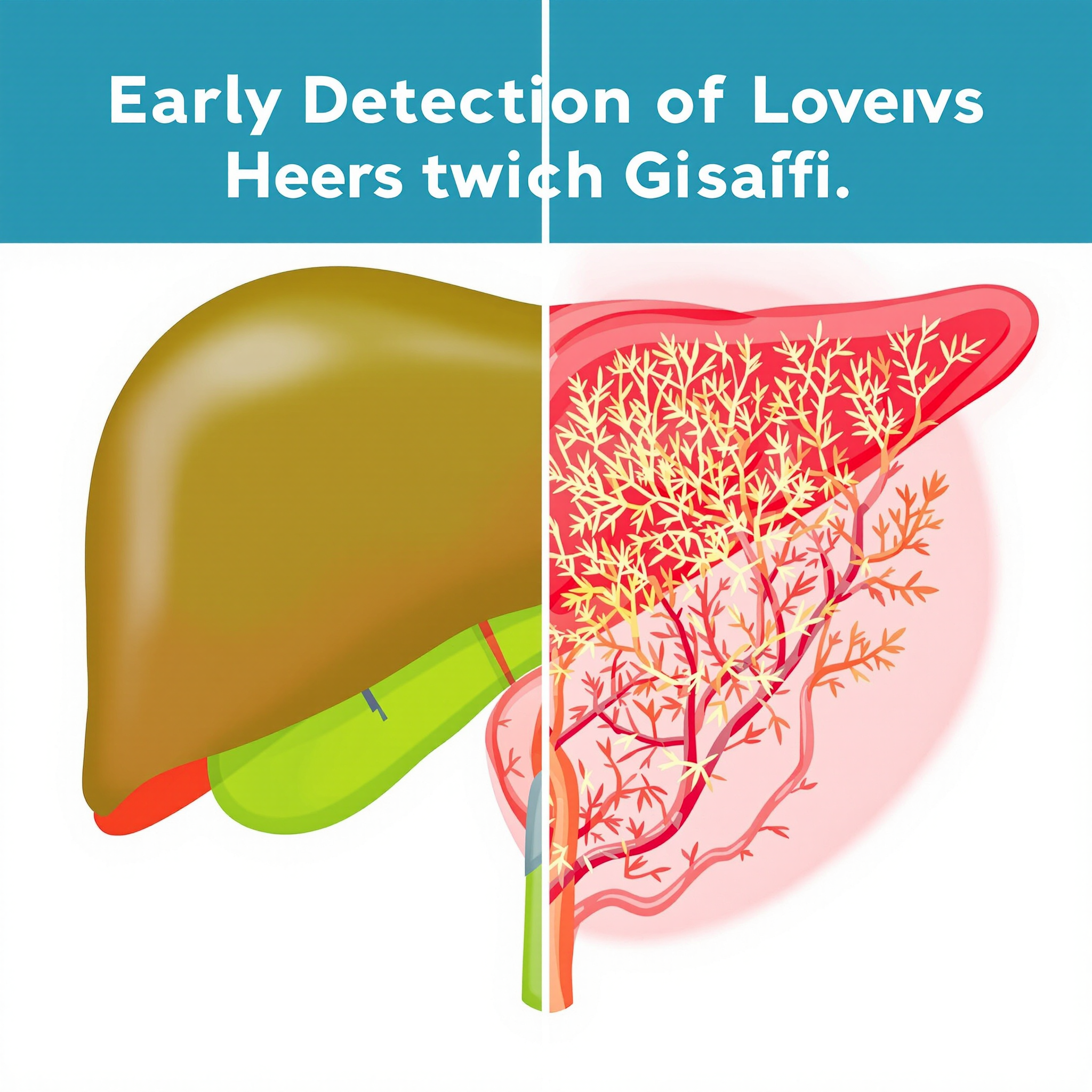 Early Detection of Loveıvs Heers twich Gisaífi.